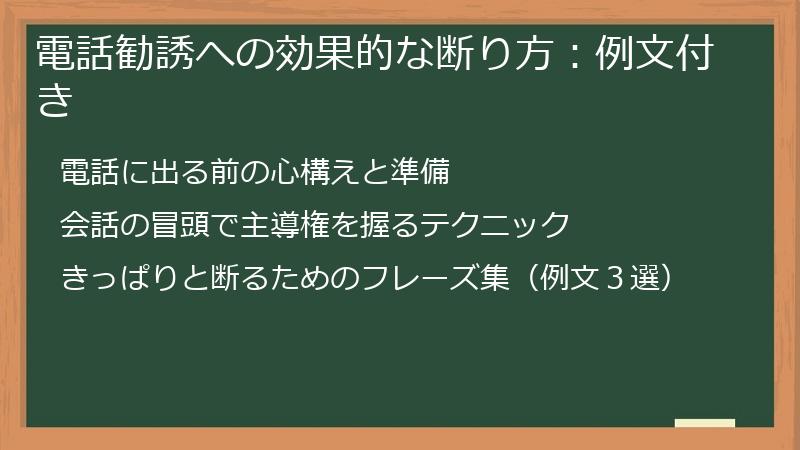 電話勧誘への効果的な断り方：例文付き

電話に出る前の心構えと準備

会話の冒頭で主導権を握るテクニック

きっぱりと断るためのフレーズ集（例文３選）